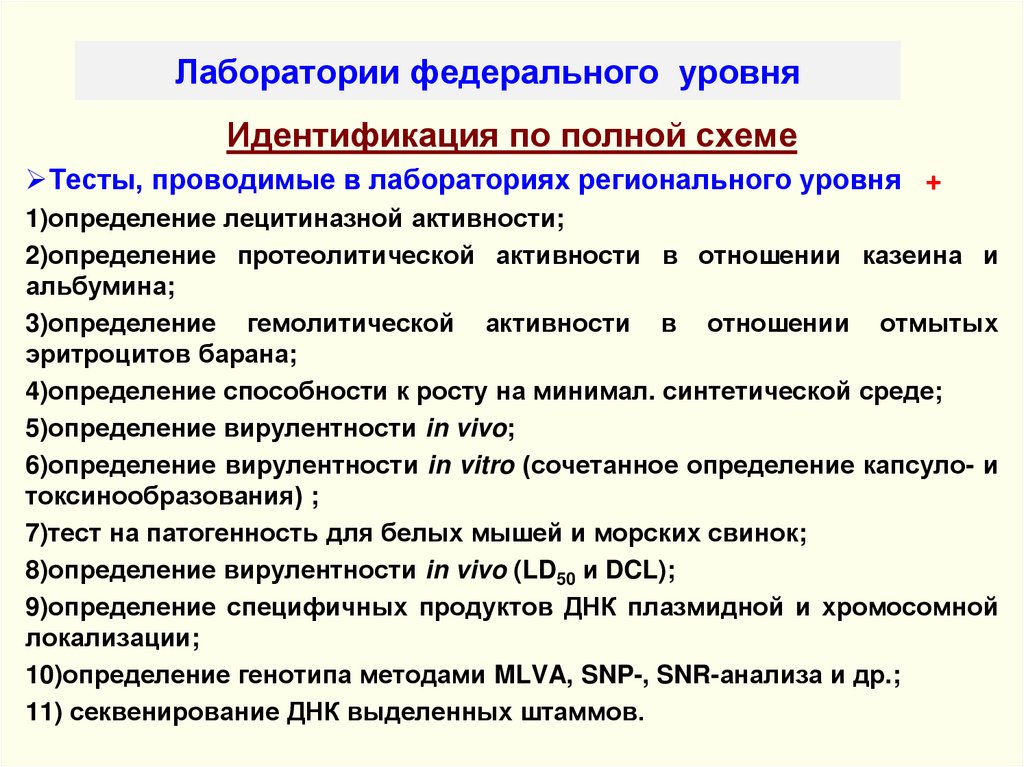 Лаборатории федерального уровня

Идентификация по полной схеме

➢Тесты, проводимые в лабораториях регионального уровня +

1)определение лецитиназной активности;

2)определение протеолитической активности в отношении казеина и альбумина;

3)определение гемолитической активности в отношении отмытых эритроцитов барана;

4)определение способности к росту на минимал. синтетической среде;

5)определение вирулентности in vivo;

6)определение вирулентности in vitro (сочетанное определение капсуло- и токсинообразования) ;

7)тест на патогенность для белых мышей и морских свинок;

8)определение вирулентности in vivo ($LD_{50}$ и DCL);

9)определение специфичных продуктов ДНК плазмидной и хромосомной локализации;

10)определение генотипа методами MLVA, SNP-, SNR-анализа и др.;

11) секвенирование ДНК выделенных штаммов.